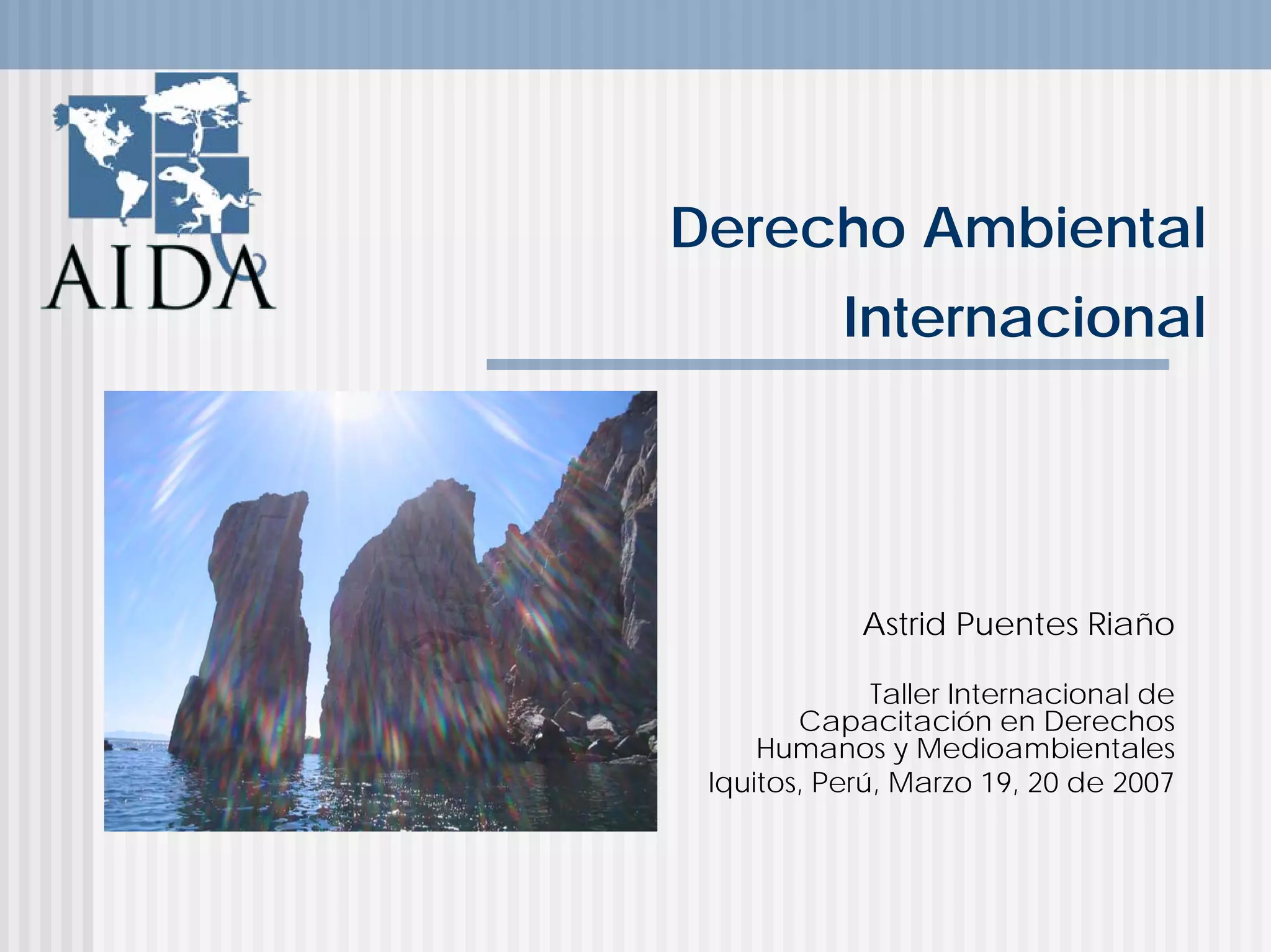 AIDA

Derecho Ambiental Internacional

Astrid Puentes Riaño

Taller Internacional de Capacitación en Derechos Humanos y Medioambientales
Iquitos, Perú, Marzo 19, 20 de 2007